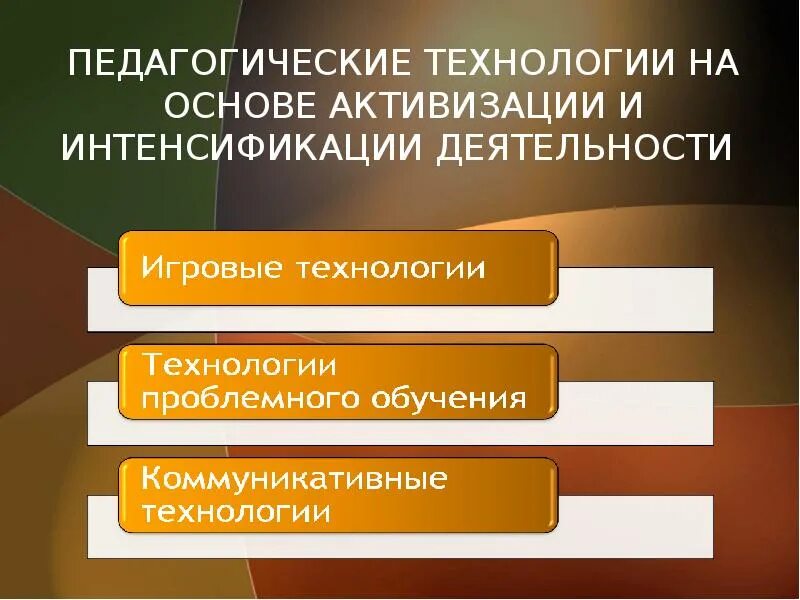 ПЕДАГОГИЧЕСКИЕ ТЕХНОЛОГИИ НА ОСНОВЕ АКТИВИЗАЦИИ И ИНТЕНСИФИКАЦИИ ДЕЯТЕЛЬНОСТИ

Игровые технологии

Технологии проблемного обучения

Коммуникативные технологии